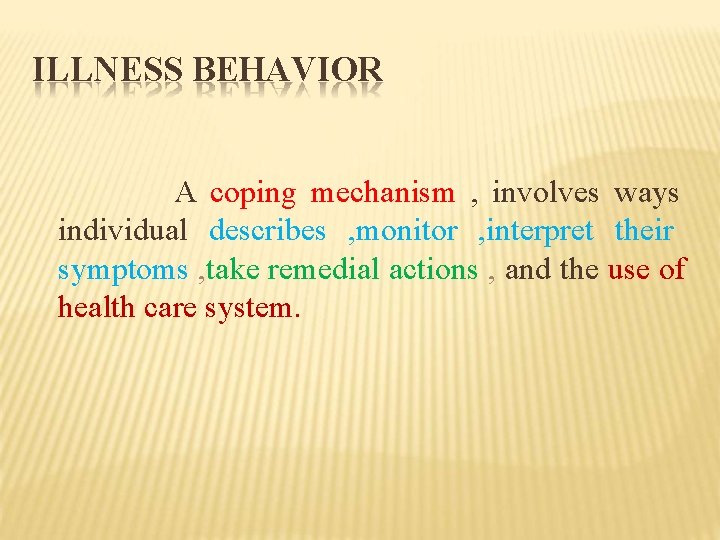 ILLNESS BEHAVIOR

A coping mechanism , involves ways individual describes ,monitor ,interpret their symptoms ,take remedial actions , and the use of health care system.